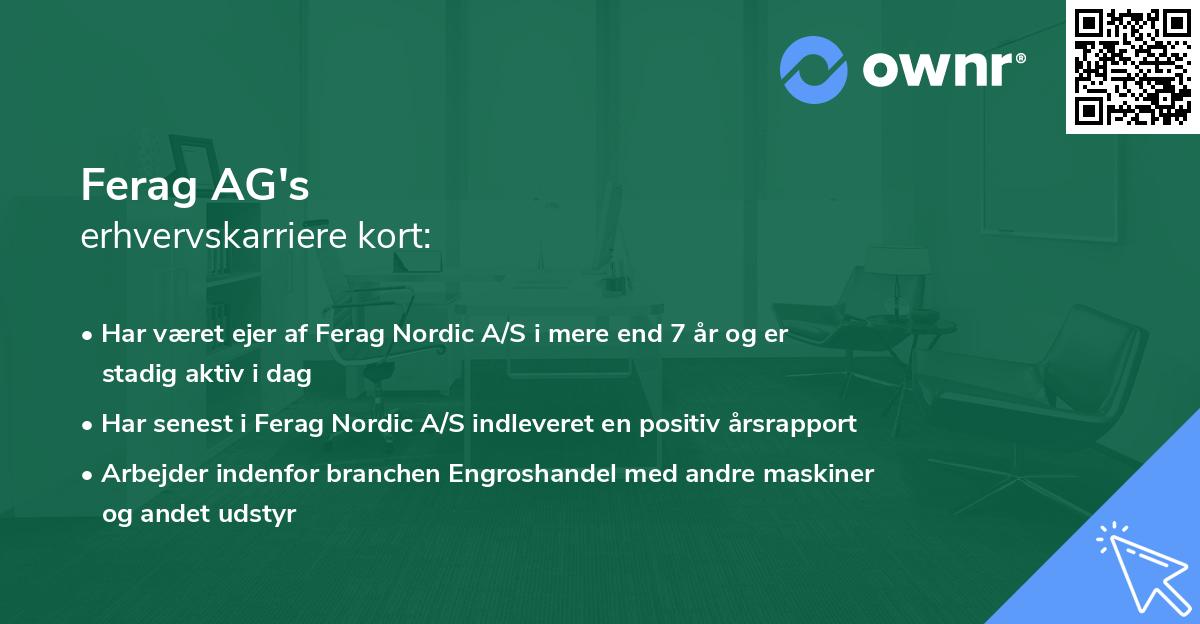 ownr®

Ferag AG's
erhvervskarriere kort:

• Har været ejer af Ferag Nordic A/S i mere end 7 år og er stadig aktiv i dag
• Har senest i Ferag Nordic A/S indleveret en positiv årsrapport
• Arbejder indenfor branchen Engroshandel med andre maskiner og andet udstyr